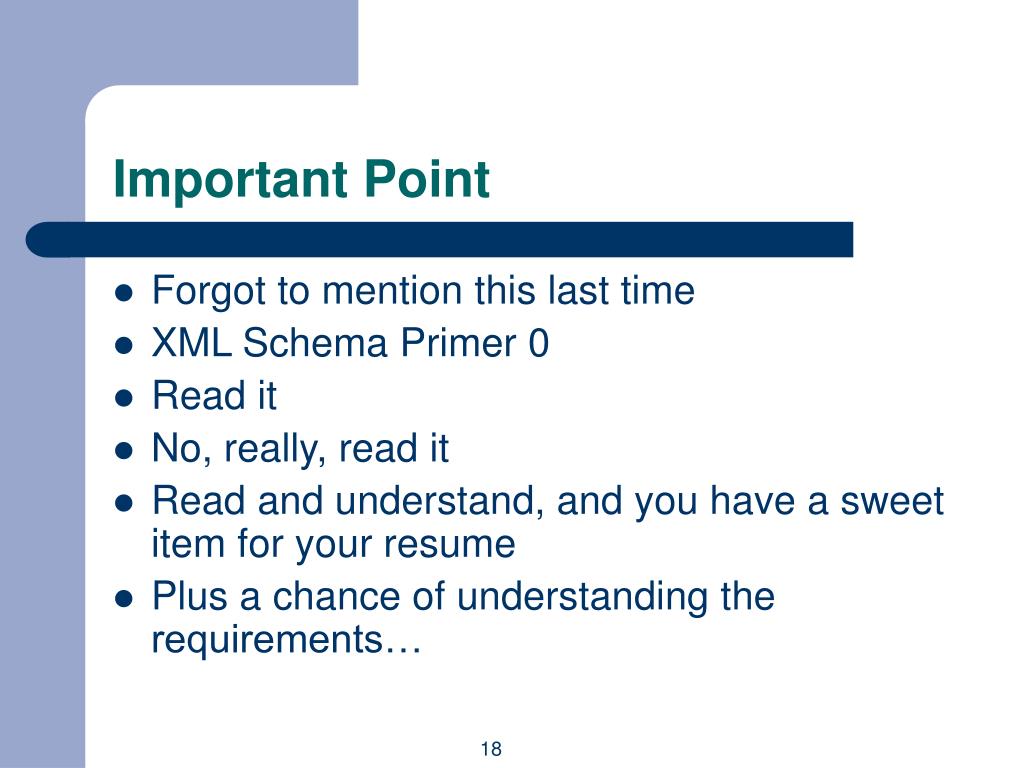 Important Point

- Forgot to mention this last time
- XML Schema Primer 0
- Read it
- No, really, read it
- Read and understand, and you have a sweet item for your resume
- Plus a chance of understanding the requirements…

18